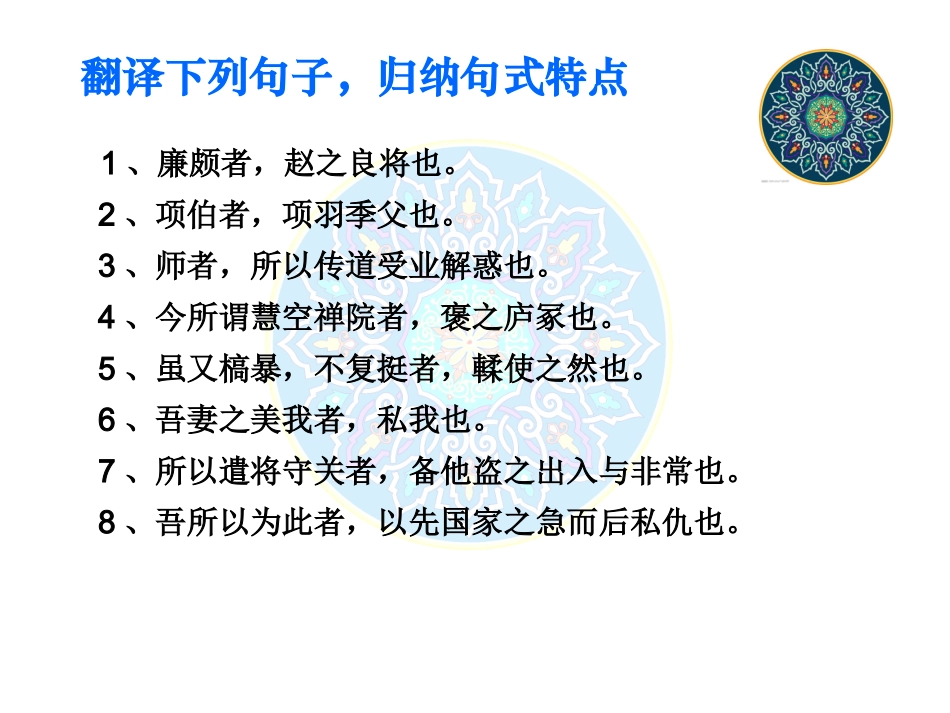 翻译下列句子，归纳句式特点

1、廉颇者，赵之良将也。

2、项伯者，项羽季父也。

3、师者，所以传道受业解惑也。

4、今所谓慧空禅院者，褒之庐冢也。

5、虽又槁暴，不复挺者，輮使之然也。

6、吾妻之美我者，私我也。

7、所以遣将守关者，备他盗之出入与非常也。

8、吾所以为此者，以先国家之急而后私仇也。